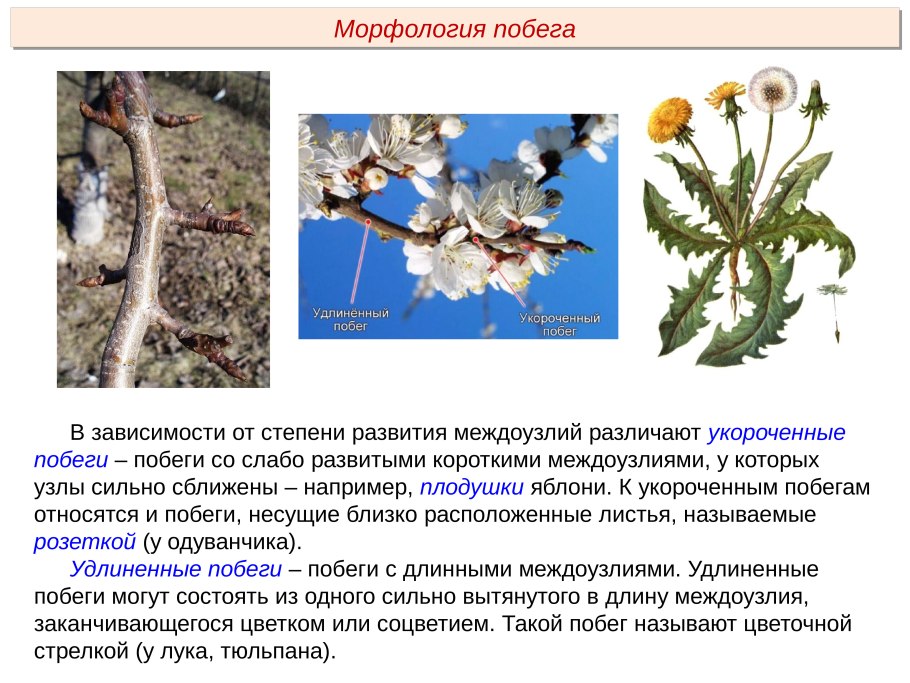 Морфология побега

Удлиненный побег

Укороченный побег

В зависимости от степени развития междоузлий различают укороченные побеги – побеги со слабо развитыми короткими междоузлиями, у которых узлы сильно сближены – например, плодушки яблони. К укороченным побегам относятся и побеги, несущие близко расположенные листья, называемые розеткой (у одуванчика).

Удлиненные побеги – побеги с длинными междоузлиями. Удлиненные побеги могут состоять из одного сильно вытянутого в длину междоузлия, заканчивающегося цветком или соцветием. Такой побег называют цветочной стрелкой (у лука, тюльпана).